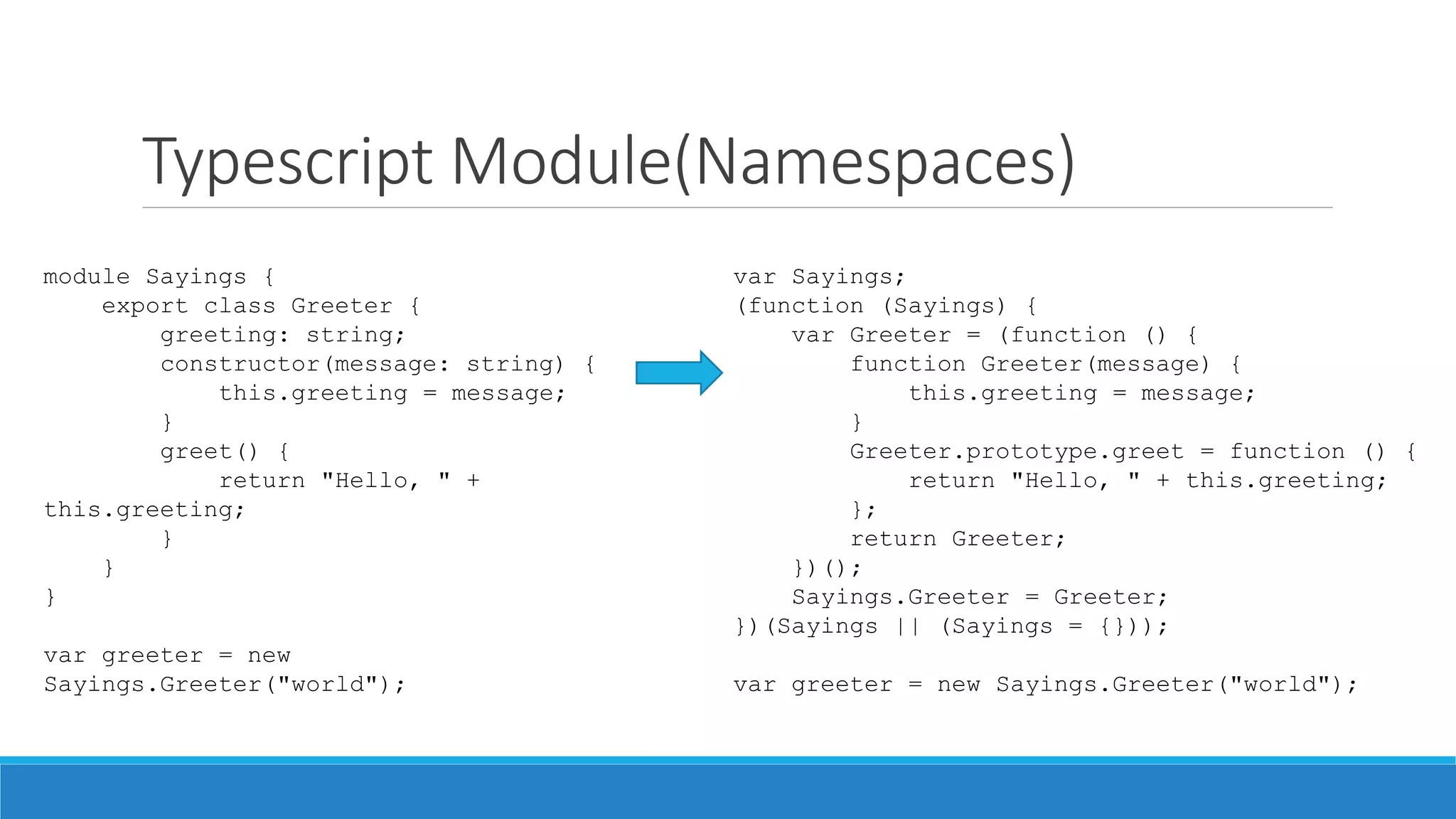 Typescript Module(Namespaces)

module Sayings {
    export class Greeter {
        greeting: string;
        constructor(message: string) {
            this.greeting = message;
        }
        greet() {
            return "Hello, " +
this.greeting;
        }
    }
}

var greeter = new
Sayings.Greeter("world");

var Sayings;
(function (Sayings) {
    var Greeter = (function () {
        function Greeter(message) {
            this.greeting = message;
        }
        Greeter.prototype.greet = function () {
            return "Hello, " + this.greeting;
        };
        return Greeter;
    })();
    Sayings.Greeter = Greeter;
})(Sayings || (Sayings = {}));

var greeter = new Sayings.Greeter("world");